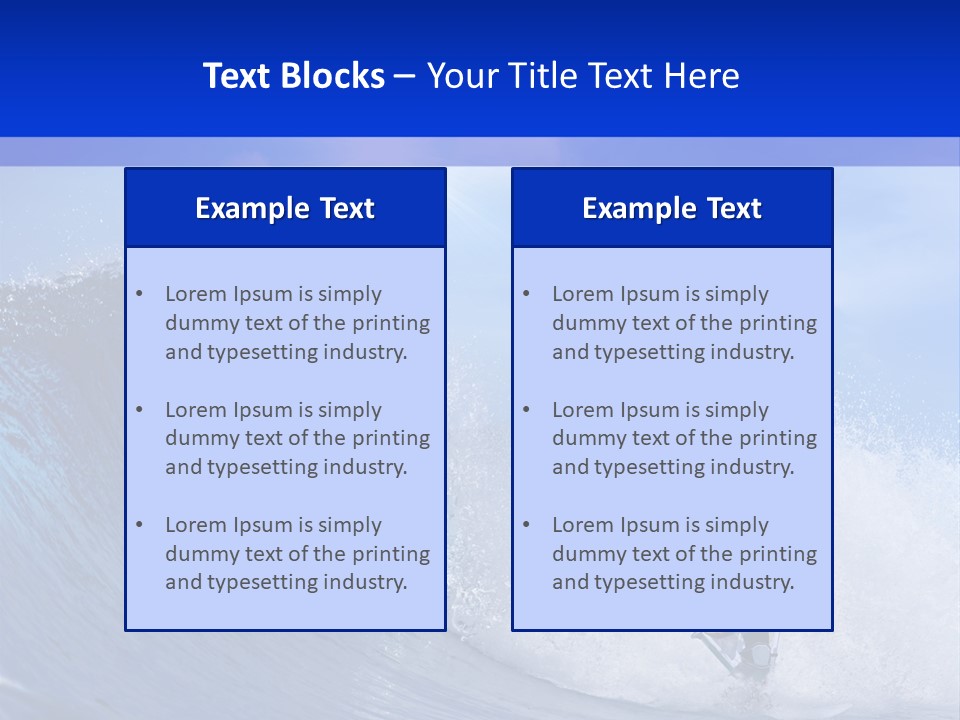 Text Blocks – Your Title Text Here

Example Text

• Lorem Ipsum is simply dummy text of the printing and typesetting industry.

• Lorem Ipsum is simply dummy text of the printing and typesetting industry.

• Lorem Ipsum is simply dummy text of the printing and typesetting industry.

Example Text

• Lorem Ipsum is simply dummy text of the printing and typesetting industry.

• Lorem Ipsum is simply dummy text of the printing and typesetting industry.

• Lorem Ipsum is simply dummy text of the printing and typesetting industry.